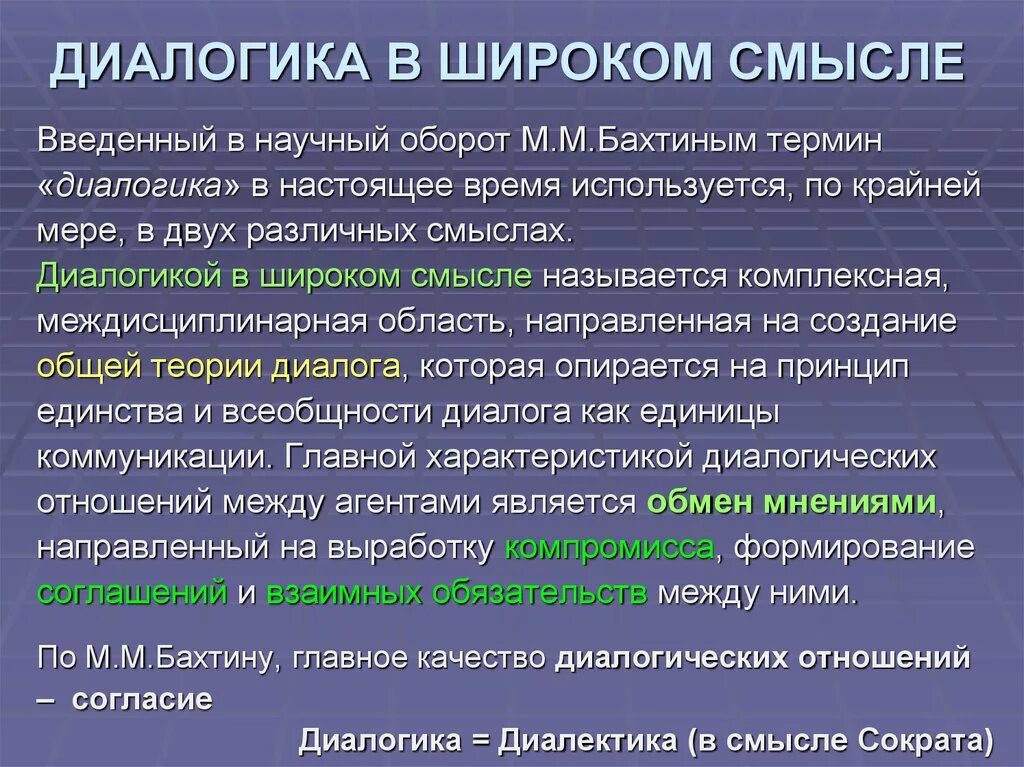 ДИАЛОГИКА В ШИРОКОМ СМЫСЛЕ

Введенный в научный оборот М.М.Бахтиным термин «диалогика» в настоящее время используется, по крайней мере, в двух различных смыслах.
Диалогикой в широком смысле называется комплексная, междисциплинарная область, направленная на создание общей теории диалога, которая опирается на принцип единства и всеобщности диалога как единицы коммуникации. Главной характеристикой диалогических отношений между агентами является обмен мнениями, направленный на выработку компромисса, формирование соглашений и взаимных обязательств между ними.

По М.М.Бахтину, главное качество диалогических отношений – согласие

Диалогика = Диалектика (в смысле Сократа)